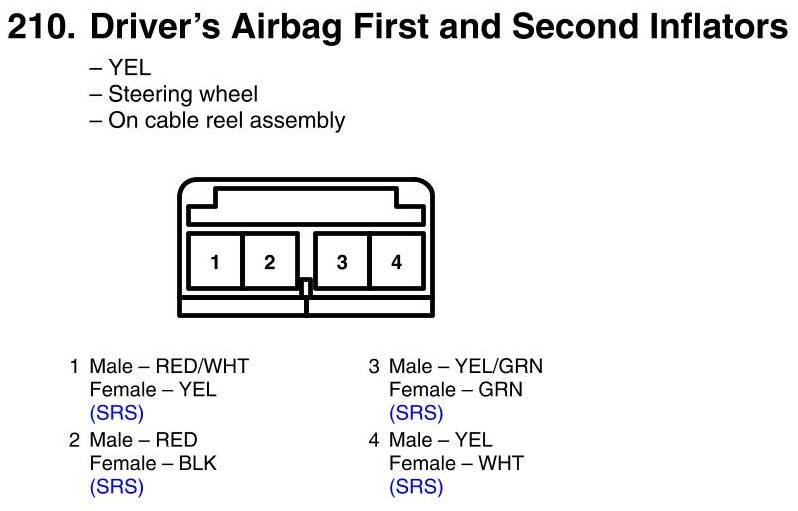 210. Driver's Airbag First and Second Inflators

– YEL
– Steering wheel
– On cable reel assembly

1 2 3 4

1 Male – RED/WHT
Female – YEL
(SRS)

2 Male – RED
Female – BLK
(SRS)

3 Male – YEL/GRN
Female – GRN
(SRS)

4 Male – YEL
Female – WHT
(SRS)